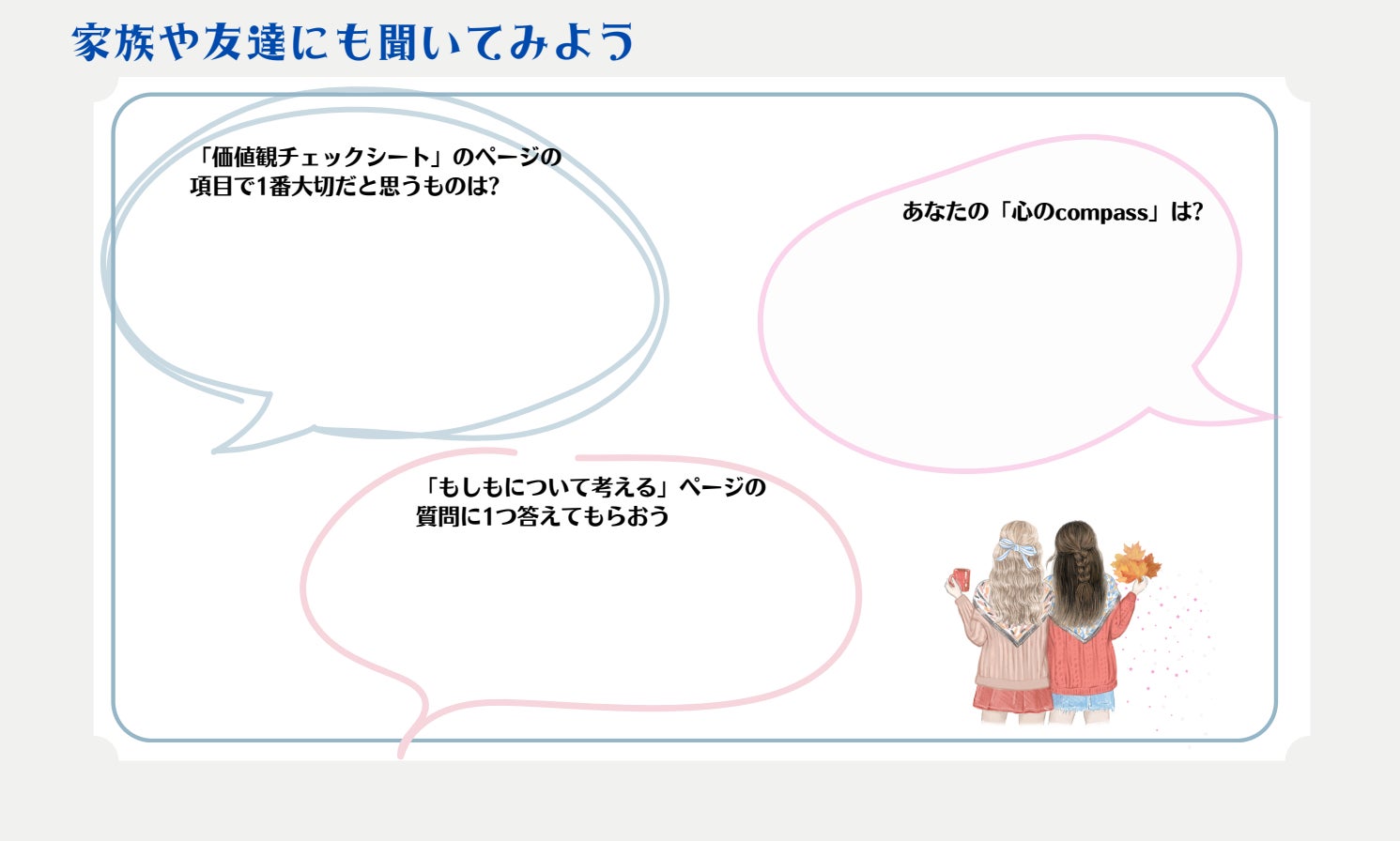 家族や友達にも聞いてみよう

「価値観チェックシート」のページの項目で1番大切だと思うものは?

あなたの「心のcompass」は?

「もしもについて考える」ページの質問に1つ答えてもらおう